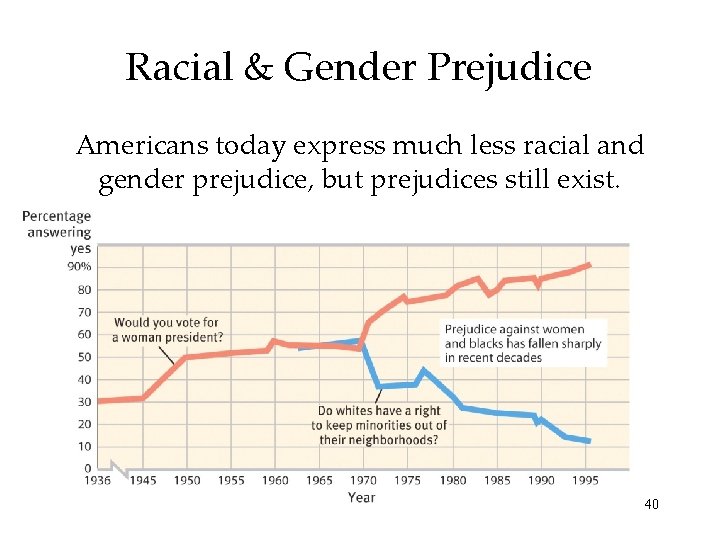 Racial & Gender Prejudice

Americans today express much less racial and gender prejudice, but prejudices still exist.

Percentage answering yes

90%
80
70
60
50
40
30
20
10
0

Would you vote for a woman president?

Prejudice against women and blacks has fallen sharply in recent decades

Do whites have a right to keep minorities out of their neighborhoods?

1936 1945 1950 1955 1960 1965 1970 1975 1980 1985 1990 1995

Year

40